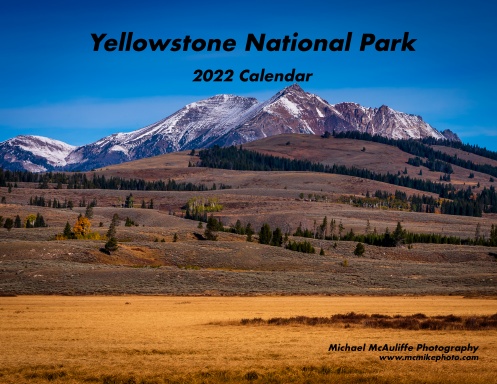 Yellowstone National Park

2022 Calendar

Michael McAuliffe Photography
www.mcmikephoto.com